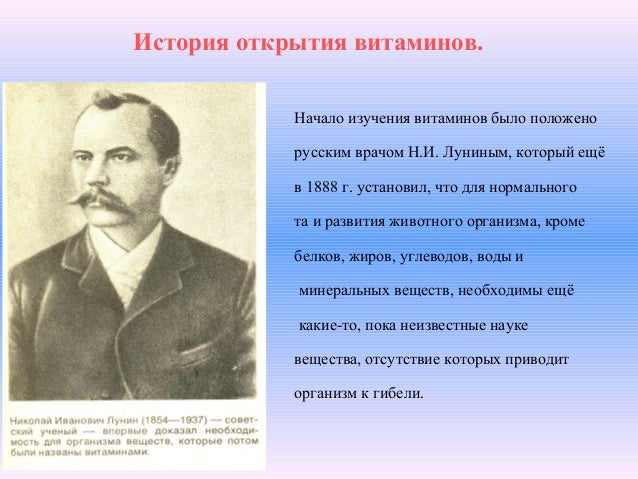 История открытия витаминов.

Николай Иванович Лунин (1854—1937) — советский ученый — впервые доказал необходимость для организма веществ, которые потом были названы витаминами.

Начало изучения витаминов было положено русским врачом Н.И. Луниным, который ещё в 1888 г. установил, что для нормального та и развития животного организма, кроме белков, жиров, углеводов, воды и минеральных веществ, необходимы ещё какие-то, пока неизвестные науке вещества, отсутствие которых приводит организм к гибели.